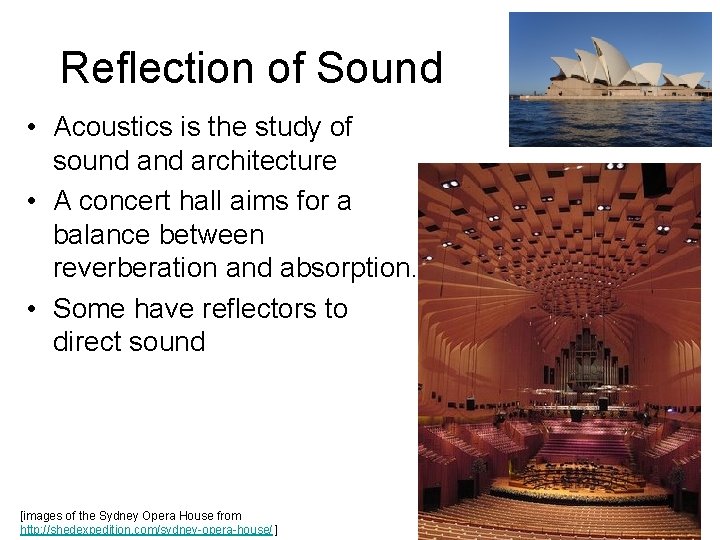 Reflection of Sound

• Acoustics is the study of sound and architecture
• A concert hall aims for a balance between reverberation and absorption.
• Some have reflectors to direct sound

[images of the Sydney Opera House from http://shedexpedition.com/sydney-opera-house/ ]